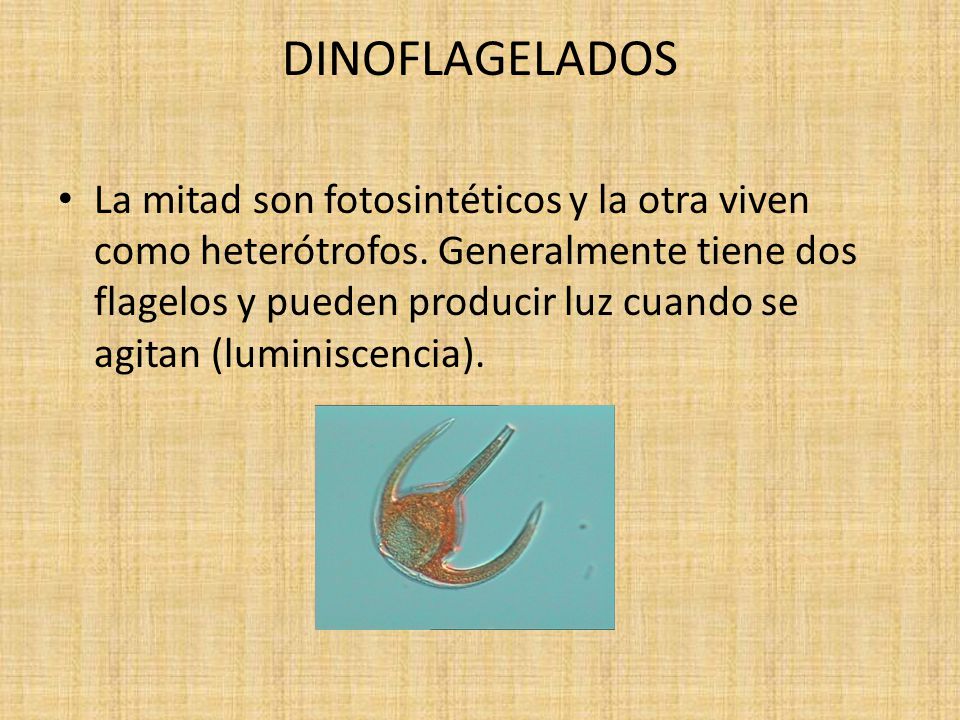 DINOFLAGELADOS

• La mitad son fotosintéticos y la otra viven como heterótrofos. Generalmente tiene dos flagelos y pueden producir luz cuando se agitan (luminiscencia).